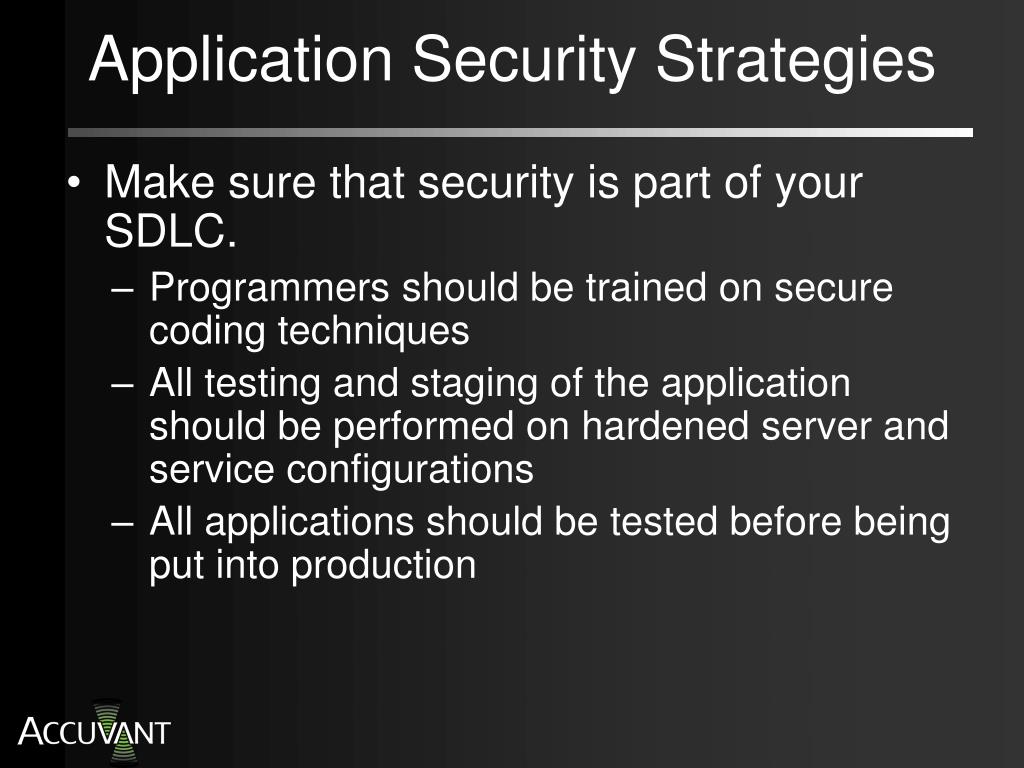 Application Security Strategies

• Make sure that security is part of your SDLC.

– Programmers should be trained on secure coding techniques

– All testing and staging of the application should be performed on hardened server and service configurations

– All applications should be tested before being put into production

ACCUVANT